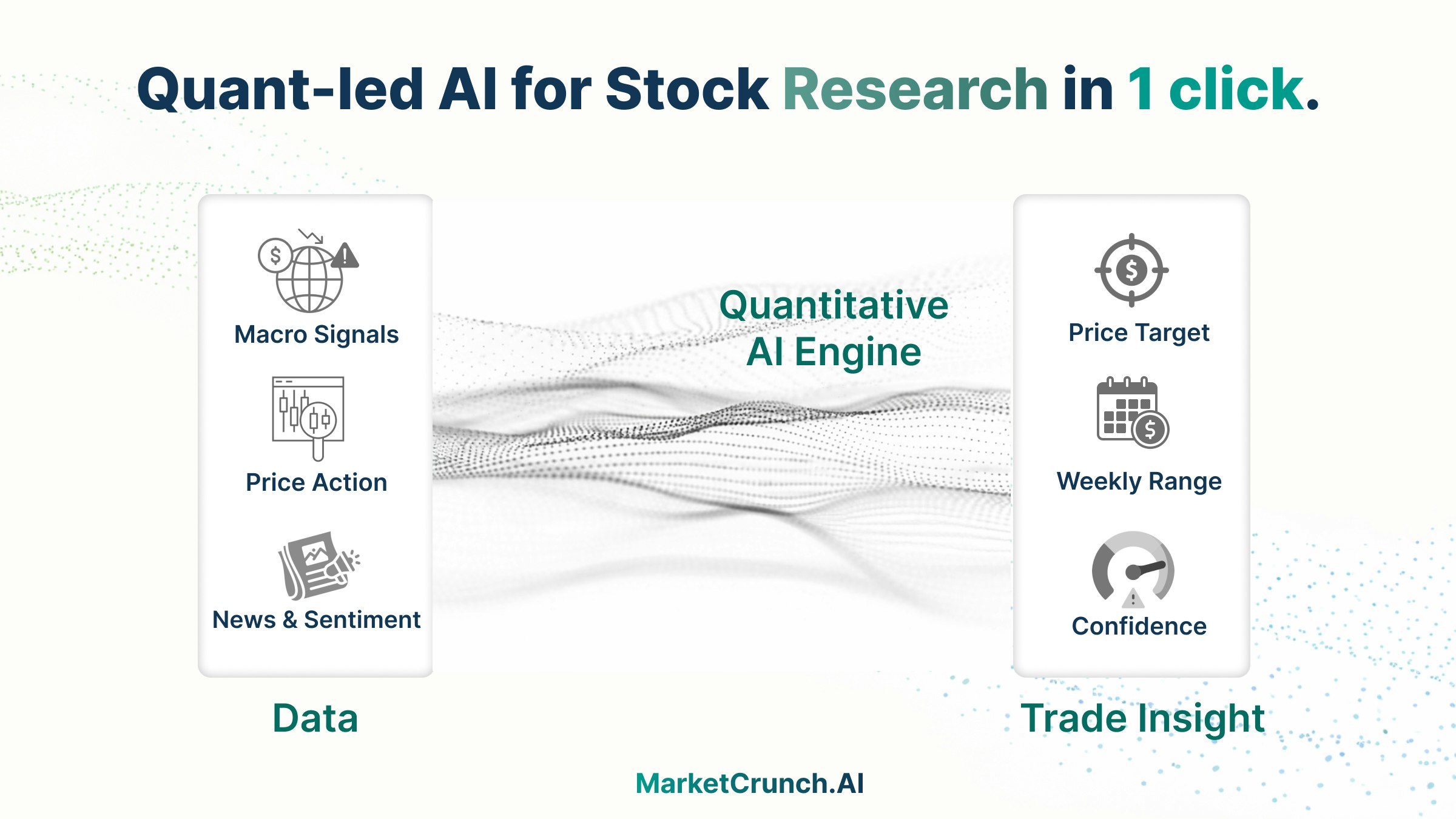 Quant-led AI for Stock Research in 1 click.

Macro Signals

Price Action

News & Sentiment

Data

Quantitative AI Engine

Price Target

Weekly Range

Confidence

Trade Insight

MarketCrunch.AI